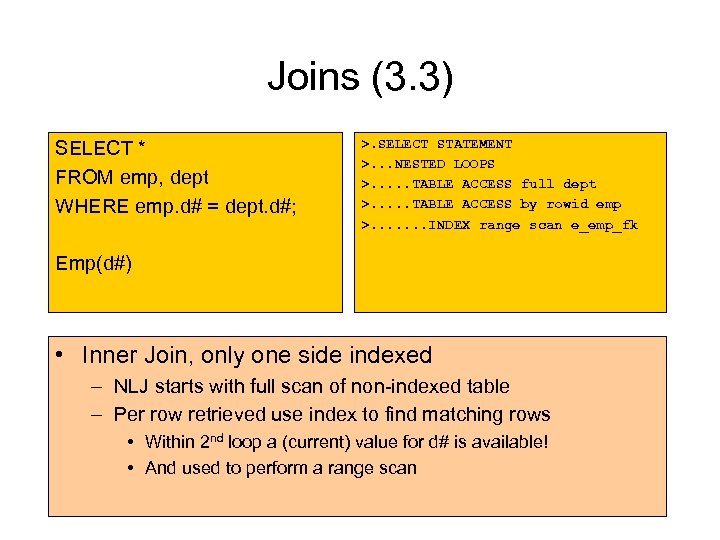 Joins (3.3)

SELECT *
FROM emp, dept
WHERE emp.d# = dept.d#;

Emp(d#)

>.SELECT STATEMENT
>...NESTED LOOPS
>.....TABLE ACCESS full dept
>.....TABLE ACCESS by rowid emp
>.......INDEX range scan e_emp_fk

• Inner Join, only one side indexed
– NLJ starts with full scan of non-indexed table
– Per row retrieved use index to find matching rows
• Within 2$^{nd}$ loop a (current) value for d# is available!
• And used to perform a range scan